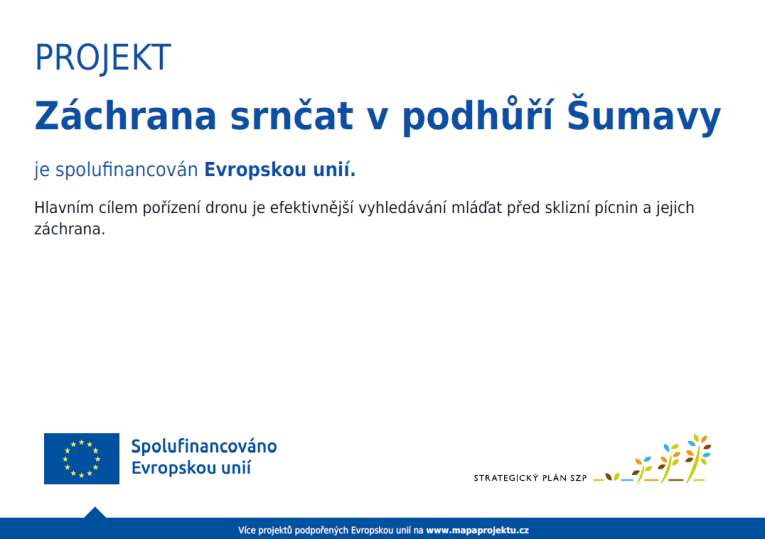 PROJEKT

Záchrana srnčat v podhůří Šumavy

je spolufinancován Evropskou unií.

Hlavním cílem pořízení dronu je efektivnější vyhledávání mláďat před sklizní pícnin a jejich záchrana.

Spolufinancováno Evropskou unií

STRATEGICKÝ PLÁN SZP

Více projektů podpořených Evropskou unií na www.mapaprojektu.cz